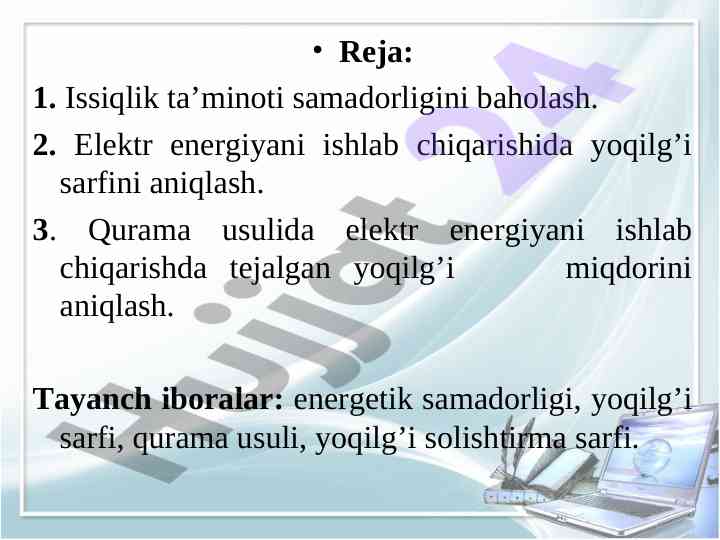 • Reja:

1. Issiqlik ta’minoti samadorligini baholash.

2. Elektr energiyani ishlab chiqarishida yoqilg’i sarfini aniqlash.

3. Qurama usulida elektr energiyani ishlab chiqarishda tejalgan yoqilg’i miqdorini aniqlash.

Tayanch iboralar: energetik samadorligi, yoqilg’i sarfi, qurama usuli, yoqilg’i solishtirma sarfi.

Hujjat 24